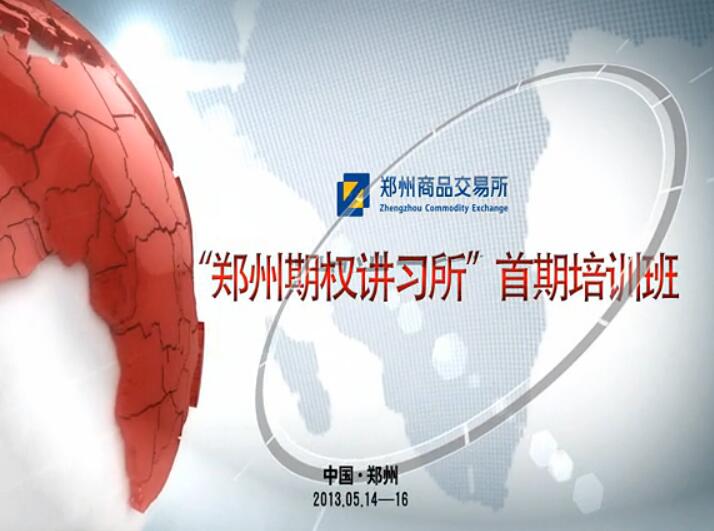 郑州商品交易所
Zhengzhou Commodity Exchange

“郑州期权讲习所”首期培训班

中国·郑州
2013.05.14—16